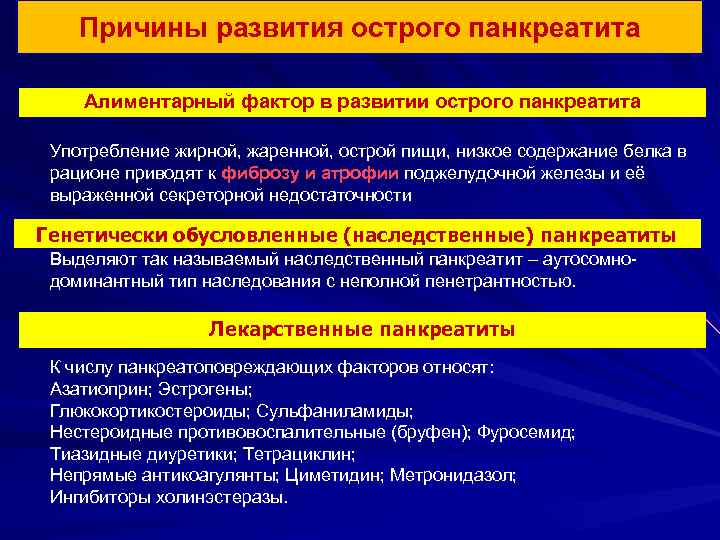 Причины развития острого панкреатита

Алиментарный фактор в развитии острого панкреатита

Употребление жирной, жаренной, острой пищи, низкое содержание белка в рационе приводят к фиброзу и атрофии поджелудочной железы и её выраженной секреторной недостаточности

Генетически обусловленные (наследственные) панкреатиты

Выделяют так называемый наследственный панкреатит – аутосомно-доминантный тип наследования с неполной пенетрантностью.

Лекарственные панкреатиты

К числу панкреатоповреждающих факторов относят:
Азатиоприн; Эстрогены;
Глюкокортикостероиды; Сульфаниламиды;
Нестероидные противовоспалительные (бруфен); Фуросемид;
Тиазидные диуретики; Тетрациклин;
Непрямые антикоагулянты; Циметидин; Метронидазол;
Ингибиторы холинэстеразы.